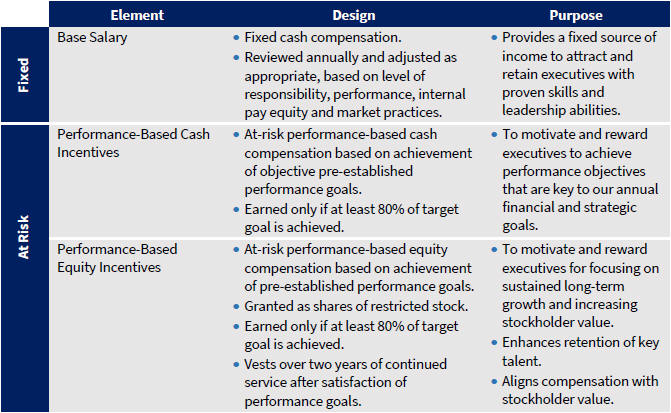 | | Element | Design | Purpose |
|---|---|---|---|
| Fixed | Base Salary | • Fixed cash compensation. • Reviewed annually and adjusted as appropriate, based on level of responsibility, performance, internal pay equity and market practices. | • Provides a fixed source of income to attract and retain executives with proven skills and leadership abilities. |
| At Risk | Performance-Based Cash Incentives | • At-risk performance-based cash compensation based on achievement of objective pre-established performance goals. • Earned only if at least 80% of target goal is achieved. | • To motivate and reward executives to achieve performance objectives that are key to our annual financial and strategic goals. |
| At Risk | Performance-Based Equity Incentives | • At-risk performance-based equity compensation based on achievement of pre-established performance goals. • Granted as shares of restricted stock. • Earned only if at least 80% of target goal is achieved. • Vests over two years of continued service after satisfaction of performance goals. | • To motivate and reward executives for focusing on sustained long-term growth and increasing stockholder value. • Enhances retention of key talent. • Aligns compensation with stockholder value. |